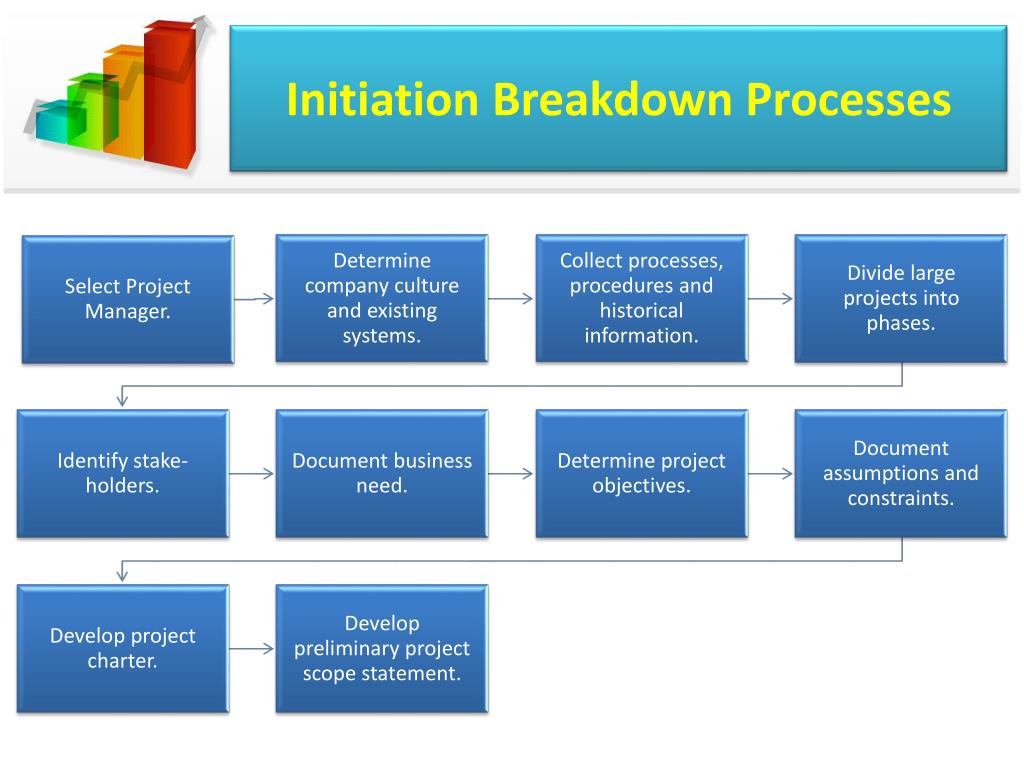 Initiation Breakdown Processes

Select Project Manager.

Determine company culture and existing systems.

Collect processes, procedures and historical information.

Divide large projects into phases.

Identify stake-holders.

Document business need.

Determine project objectives.

Document assumptions and constraints.

Develop project charter.

Develop preliminary project scope statement.